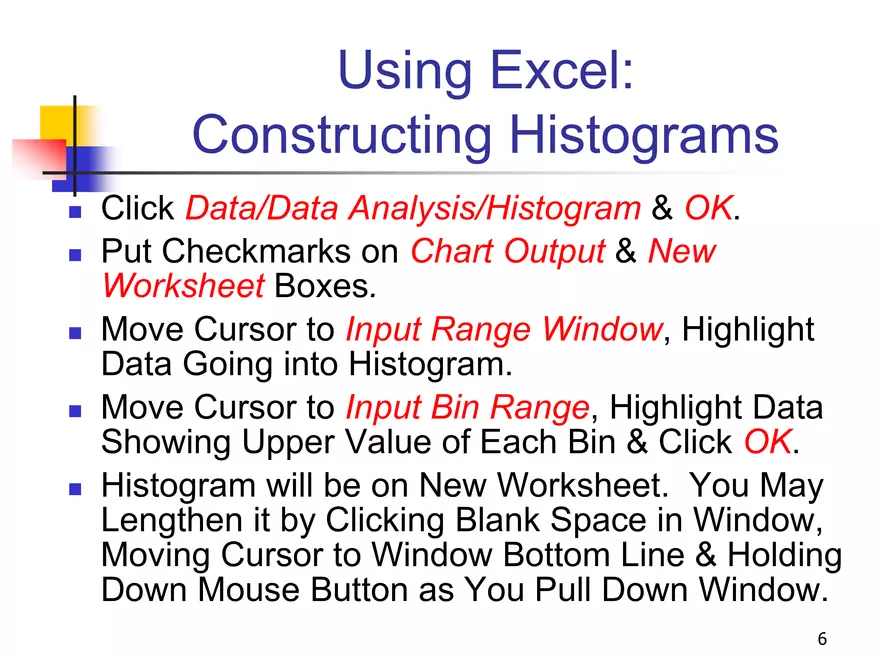 Using Excel: Constructing Histograms

- Click Data/Data Analysis/Histogram & OK.
- Put Checkmarks on Chart Output & New Worksheet Boxes.
- Move Cursor to Input Range Window, Highlight Data Going into Histogram.
- Move Cursor to Input Bin Range, Highlight Data Showing Upper Value of Each Bin & Click OK.
- Histogram will be on New Worksheet. You May Lengthen it by Clicking Blank Space in Window, Moving Cursor to Window Bottom Line & Holding Down Mouse Button as You Pull Down Window.

6